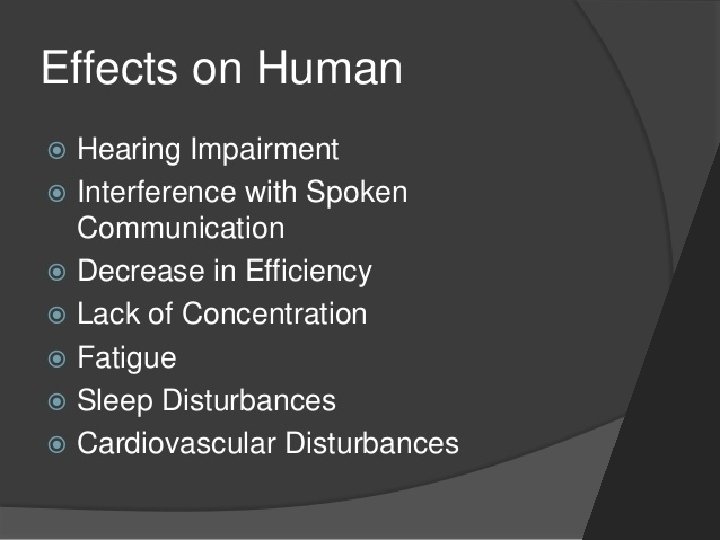 Effects on Human

Hearing Impairment
Interference with Spoken Communication
Decrease in Efficiency
Lack of Concentration
Fatigue
Sleep Disturbances
Cardiovascular Disturbances